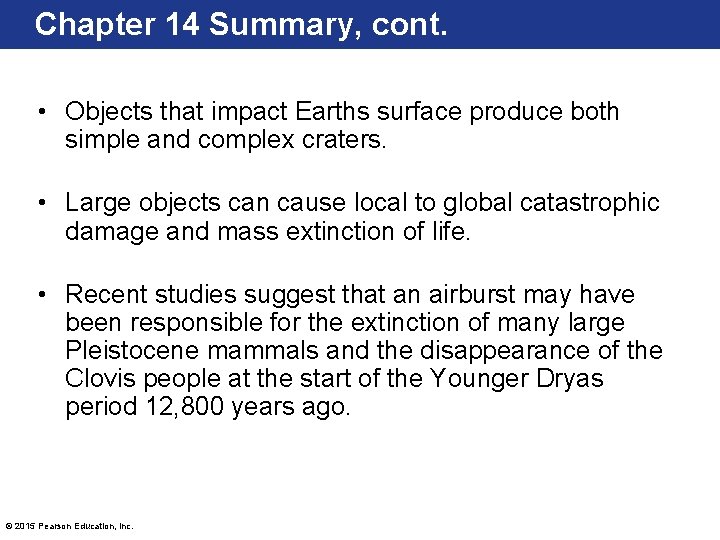 Chapter 14 Summary, cont.

• Objects that impact Earths surface produce both simple and complex craters.

• Large objects can cause local to global catastrophic damage and mass extinction of life.

• Recent studies suggest that an airburst may have been responsible for the extinction of many large Pleistocene mammals and the disappearance of the Clovis people at the start of the Younger Dryas period 12,800 years ago.

© 2015 Pearson Education, Inc.